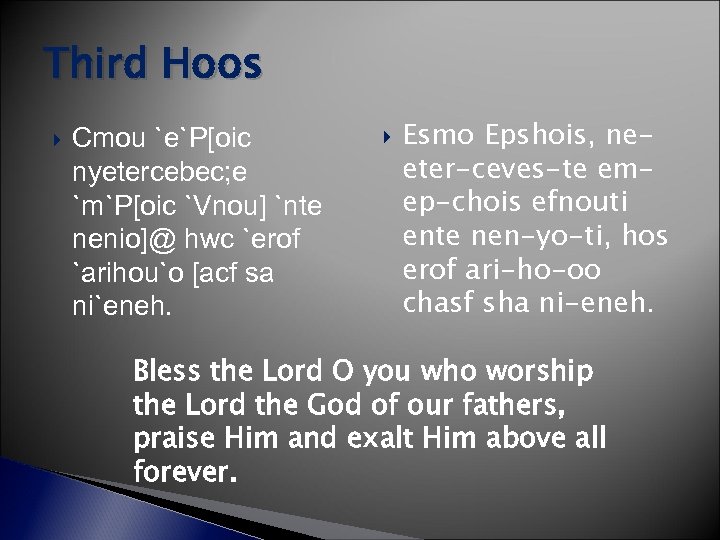 Third Hoos

Cmou `e`P[oic nyetercebec;e `m`P[oic `Vnou] `nte nenio]@ hwc `erof `arihou`o [acf sa ni`eneh.

Esmo Epshois, ne-eter-ceves-te em-ep-chois efnouti ente nen-yo-ti, hos erof ari-ho-oo chasf sha ni-eneh.

Bless the Lord O you who worship the Lord the God of our fathers, praise Him and exalt Him above all forever.